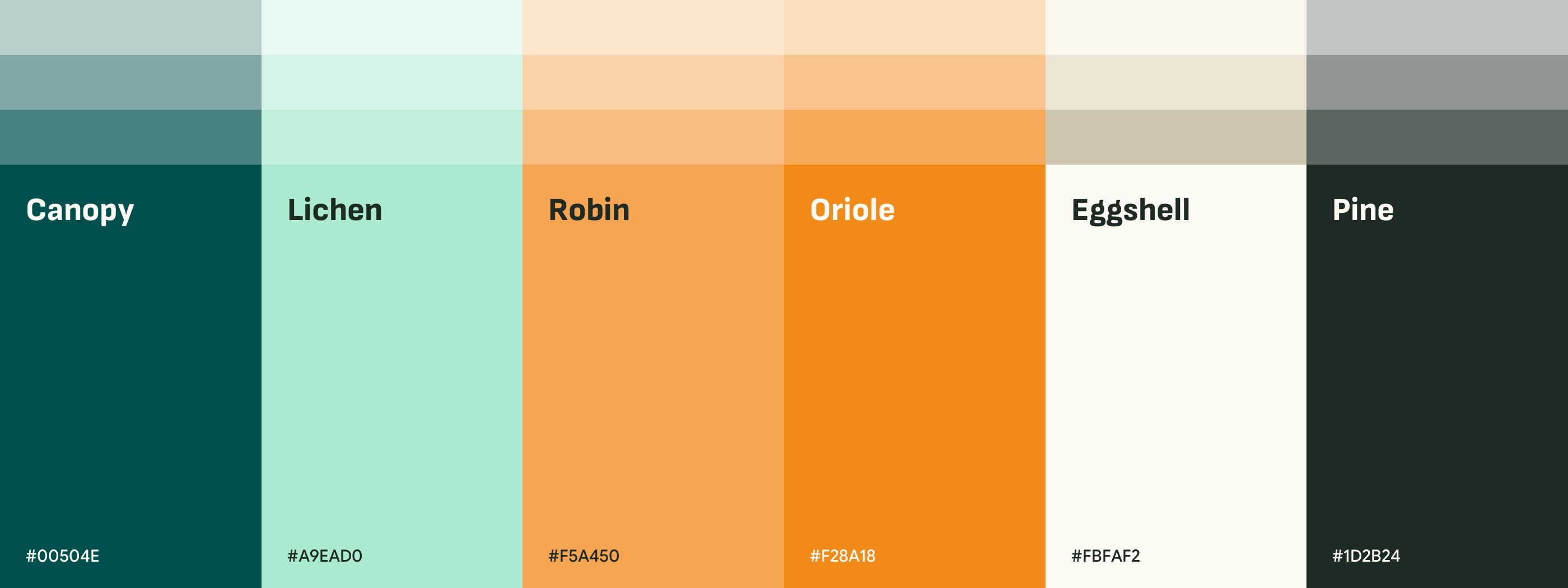 Canopy

#00504E

Lichen

#A9EAD0

Robin

#F5A450

Oriole

#F28A18

Eggshell

#FBFAF2

Pine

#1D2B24